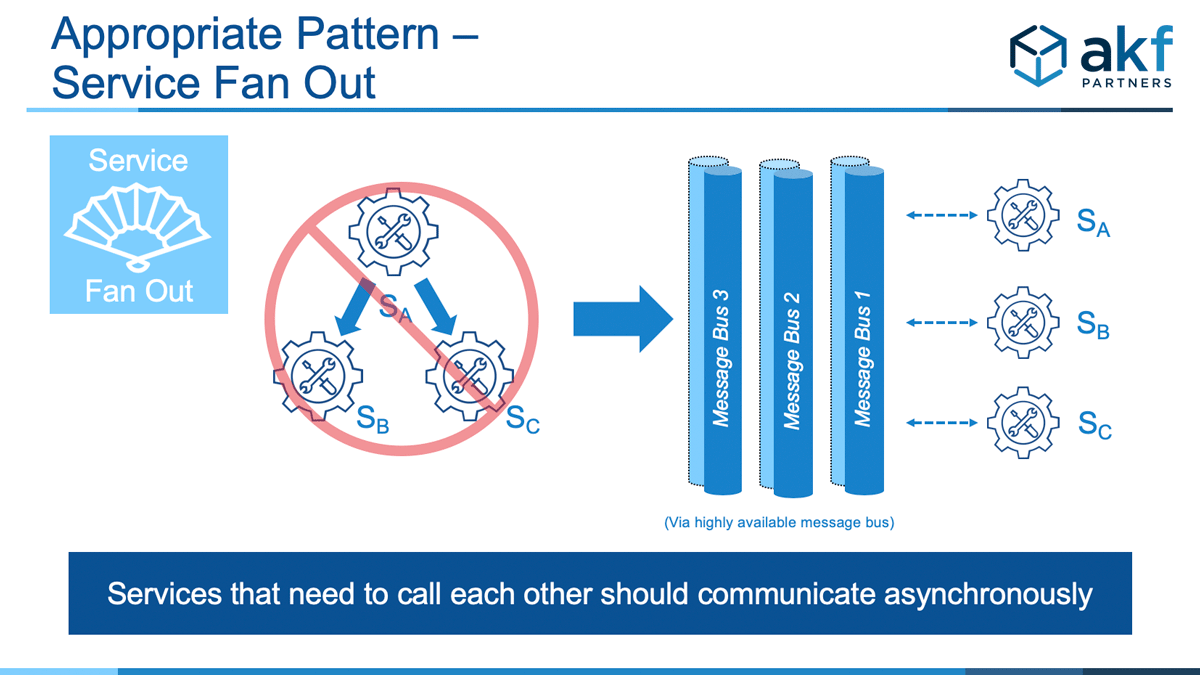 Appropriate Pattern – Service Fan Out

akf PARTNERS

Service

Fan Out

$S_A$

$S_B$

$S_C$

Message Bus 3

Message Bus 2

Message Bus 1

$S_A$

$S_B$

$S_C$

(Via highly available message bus)

Services that need to call each other should communicate asynchronously